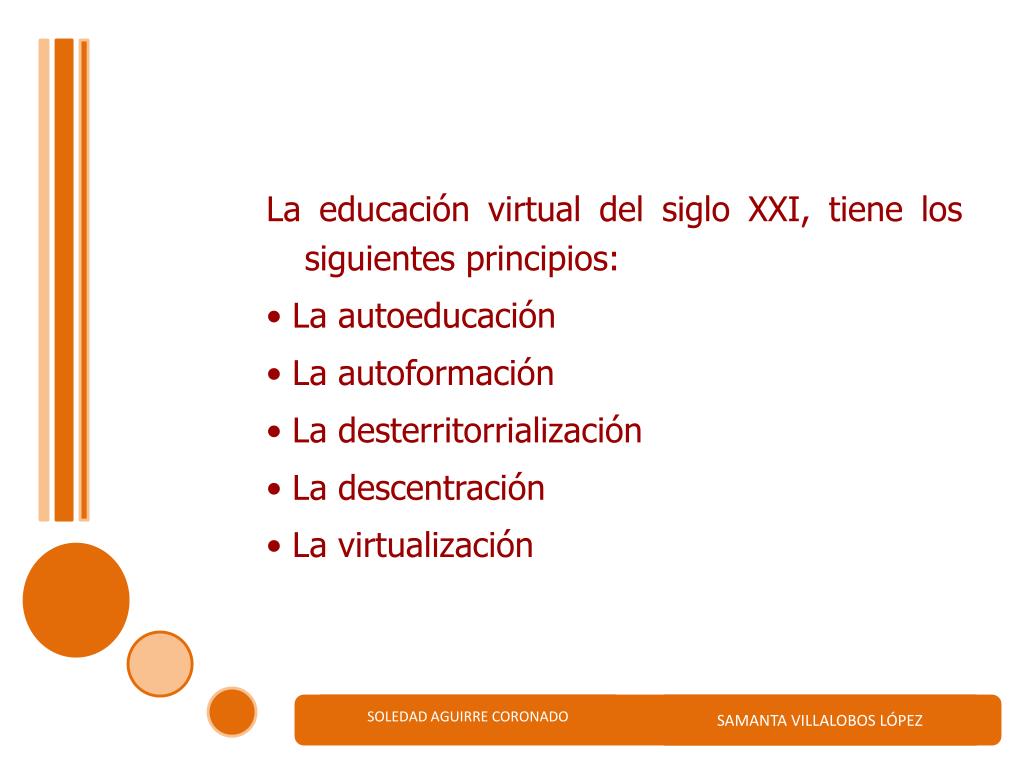 La educación virtual del siglo XXI, tiene los siguientes principios:

• La autoeducación
• La autoformación
• La desterritorrialización
• La descentración
• La virtualización

SOLEDAD AGUIRRE CORONADO

SAMANTA VILLALOBOS LÓPEZ